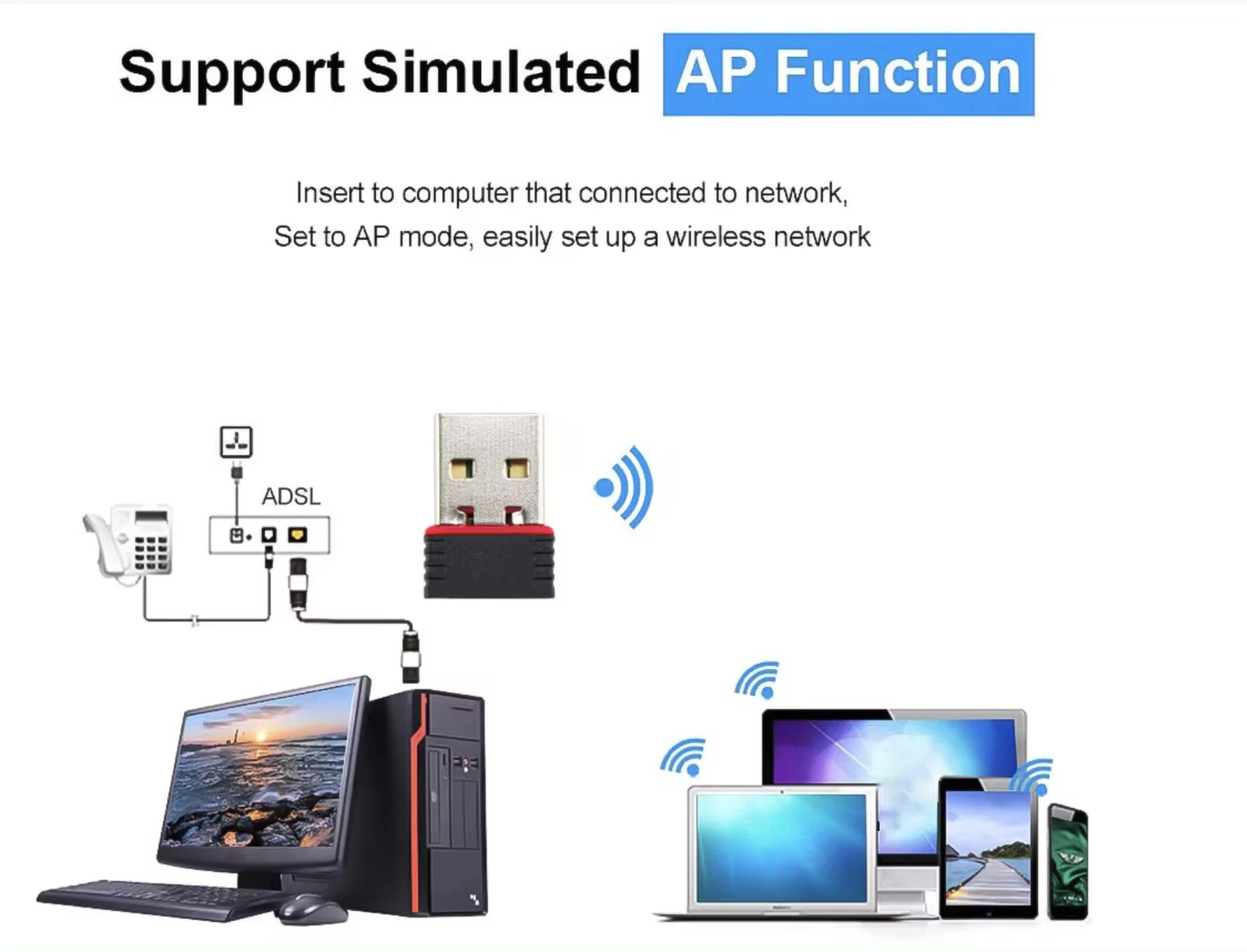 Support Simulated AP Function

Insert to computer that connected to network,
Set to AP mode, easily set up a wireless network

ADSL